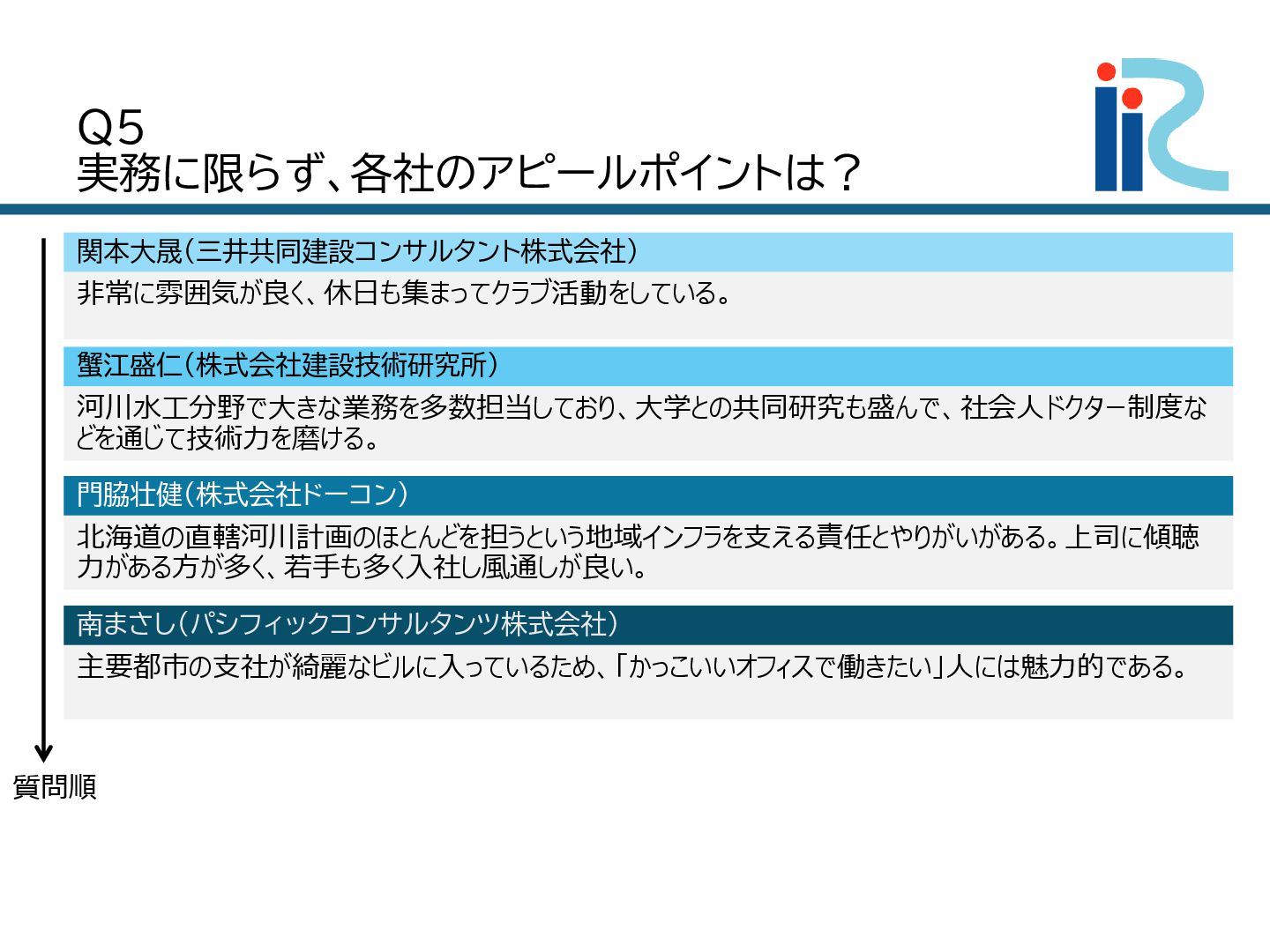 Q5
実務に限らず、各社のアピールポイントは？

関本大晟（三井共同建設コンサルタント株式会社）

非常に雰囲気が良く、休日も集まってクラブ活動をしている。

蟹江盛仁（株式会社建設技術研究所）

河川水工分野で大きな業務を多数担当しており、大学との共同研究も盛んで、社会人ドクター制度などを通じて技術力を磨ける。

門脇壮健（株式会社ドーコン）

北海道の直轄河川計画のほとんどを担うという地域インフラを支える責任とやりがいがある。上司に傾聴力がある方が多く、若手も多く入社し風通しが良い。

南まさし（パシフィックコンサルタンツ株式会社）

主要都市の支社が綺麗なビルに入っているため、「かっこいいオフィスで働きたい」人には魅力的である。

質問順